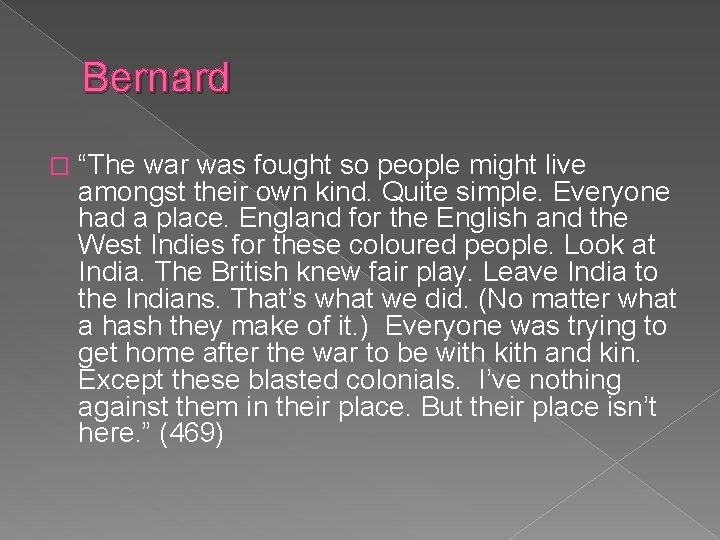 Bernard

“The war was fought so people might live amongst their own kind. Quite simple. Everyone had a place. England for the English and the West Indies for these coloured people. Look at India. The British knew fair play. Leave India to the Indians. That’s what we did. (No matter what a hash they make of it.)  Everyone was trying to get home after the war to be with kith and kin. Except these blasted colonials.  I’ve nothing against them in their place. But their place isn’t here.” (469)